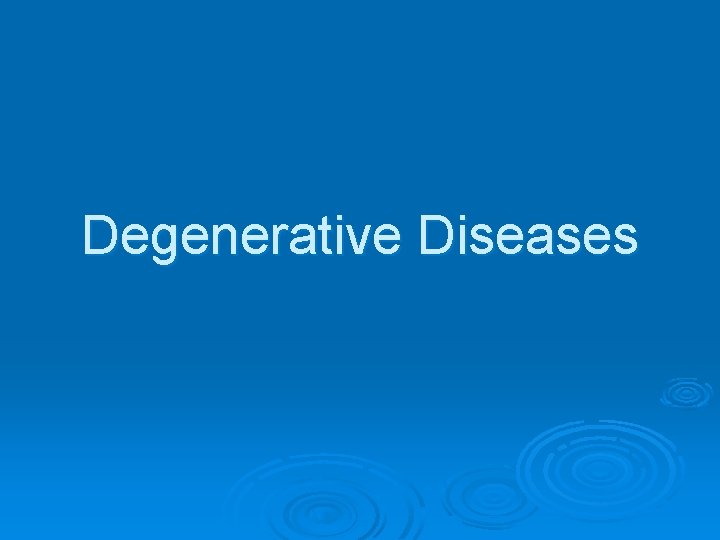 Degenerative Diseases